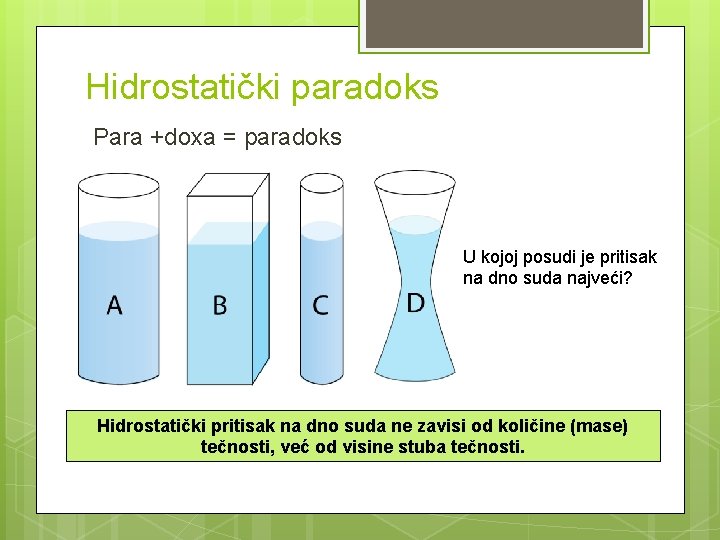 Hidrostatički paradoks

Para +doxa = paradoks

A

B

C

D

U kojoj posudi je pritisak na dno suda najveći?

Hidrostatički pritisak na dno suda ne zavisi od količine (mase) tečnosti, već od visine stuba tečnosti.